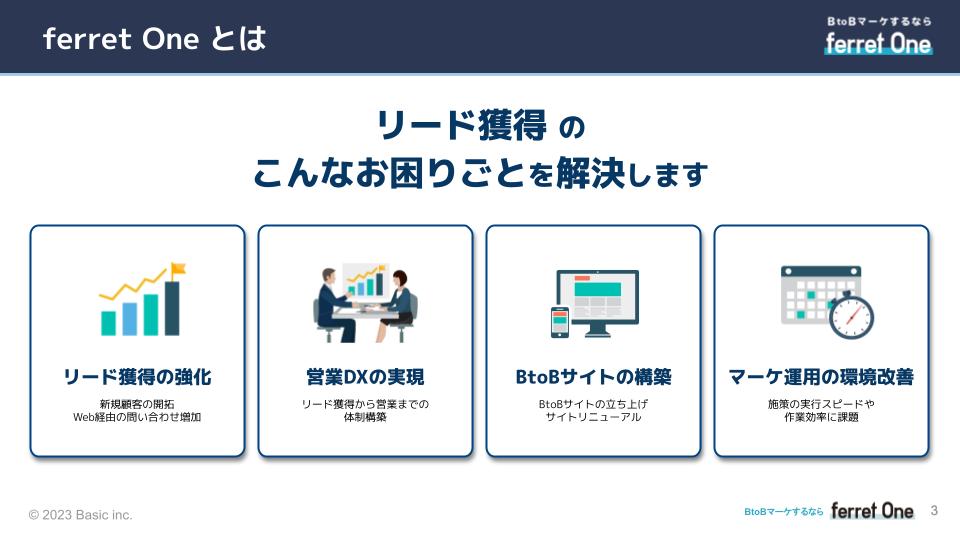 ferret One とは

BtoBマーケするなら
ferret One

リード獲得 の
こんなお困りごとを解決します

リード獲得の強化
新規顧客の開拓
Web経由の問い合わせ増加

営業DXの実現
リード獲得から営業までの
体制構築

BtoBサイトの構築
BtoBサイトの立ち上げ
サイトリニューアル

マーケ運用の環境改善
施策の実行スピードや
作業効率に課題

© 2023 Basic inc.

BtoBマーケするなら ferret One 3